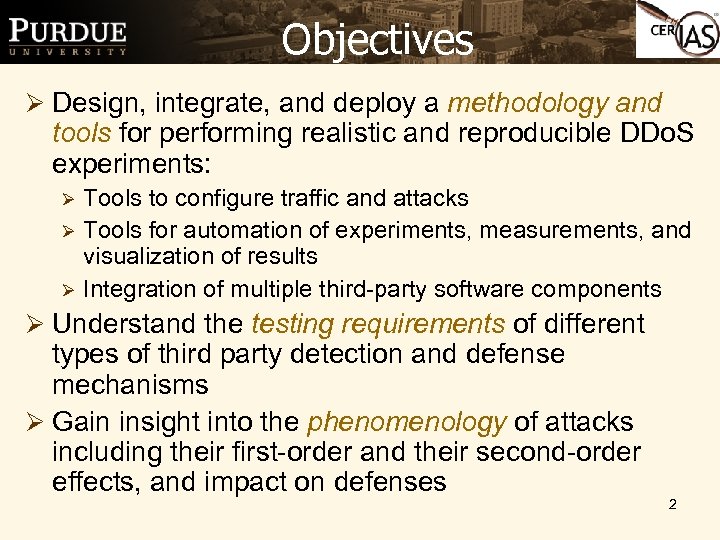 PURDUE
UNIVERSITY

Objectives

CERIAS

➢ Design, integrate, and deploy a methodology and tools for performing realistic and reproducible DDoS experiments:

➢ Tools to configure traffic and attacks

➢ Tools for automation of experiments, measurements, and visualization of results

➢ Integration of multiple third-party software components

➢ Understand the testing requirements of different types of third party detection and defense mechanisms

➢ Gain insight into the phenomenology of attacks including their first-order and their second-order effects, and impact on defenses

2